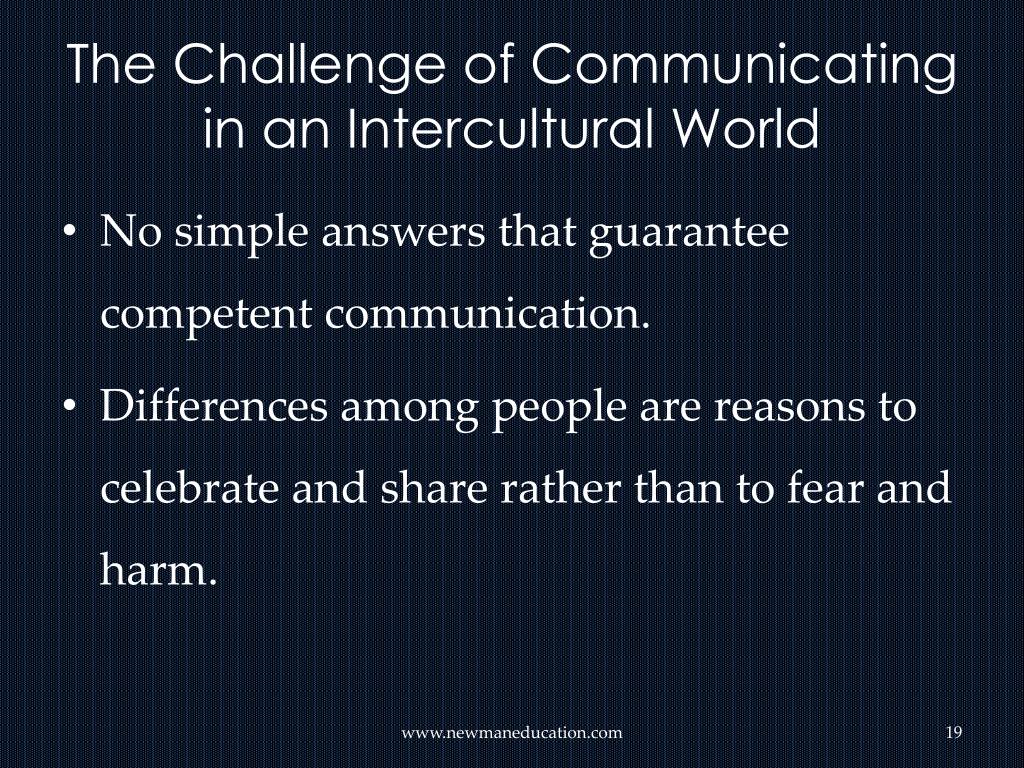 The Challenge of Communicating in an Intercultural World

• No simple answers that guarantee competent communication.

• Differences among people are reasons to celebrate and share rather than to fear and harm.

www.newmaneducation.com

19